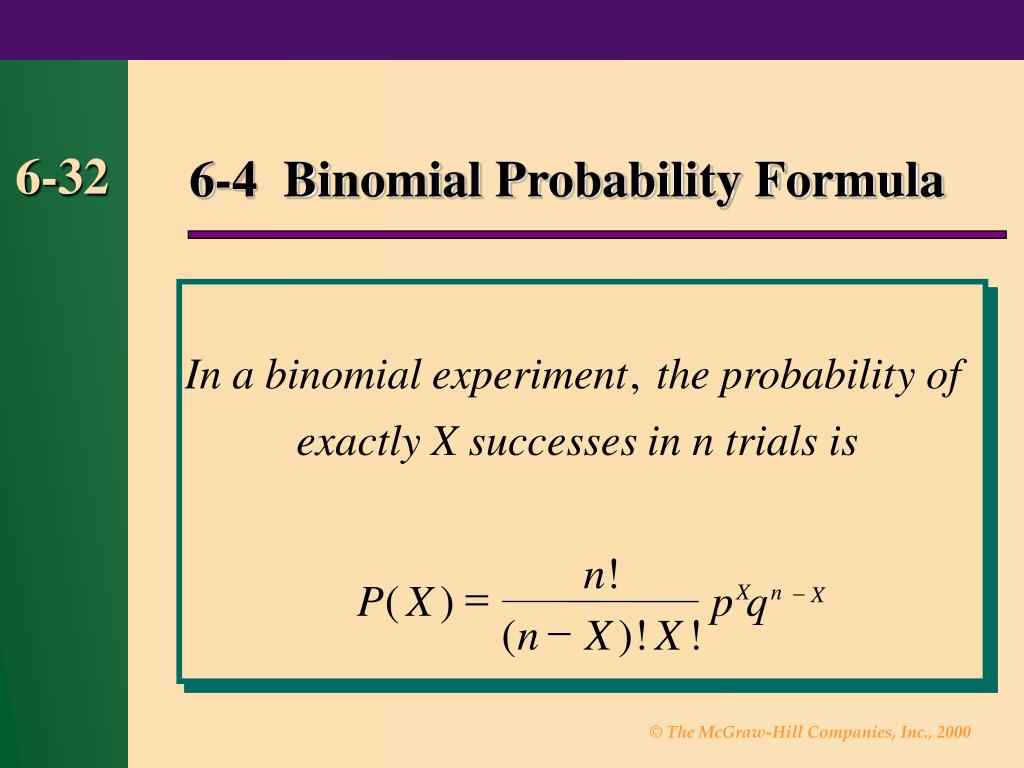 6-32

6-4 Binomial Probability Formula

In a binomial experiment, the probability of exactly X successes in n trials is

$P(X) = \frac{n!}{(n-X)!X!} p^X q^{n-X}$

© The McGraw-Hill Companies, Inc., 2000